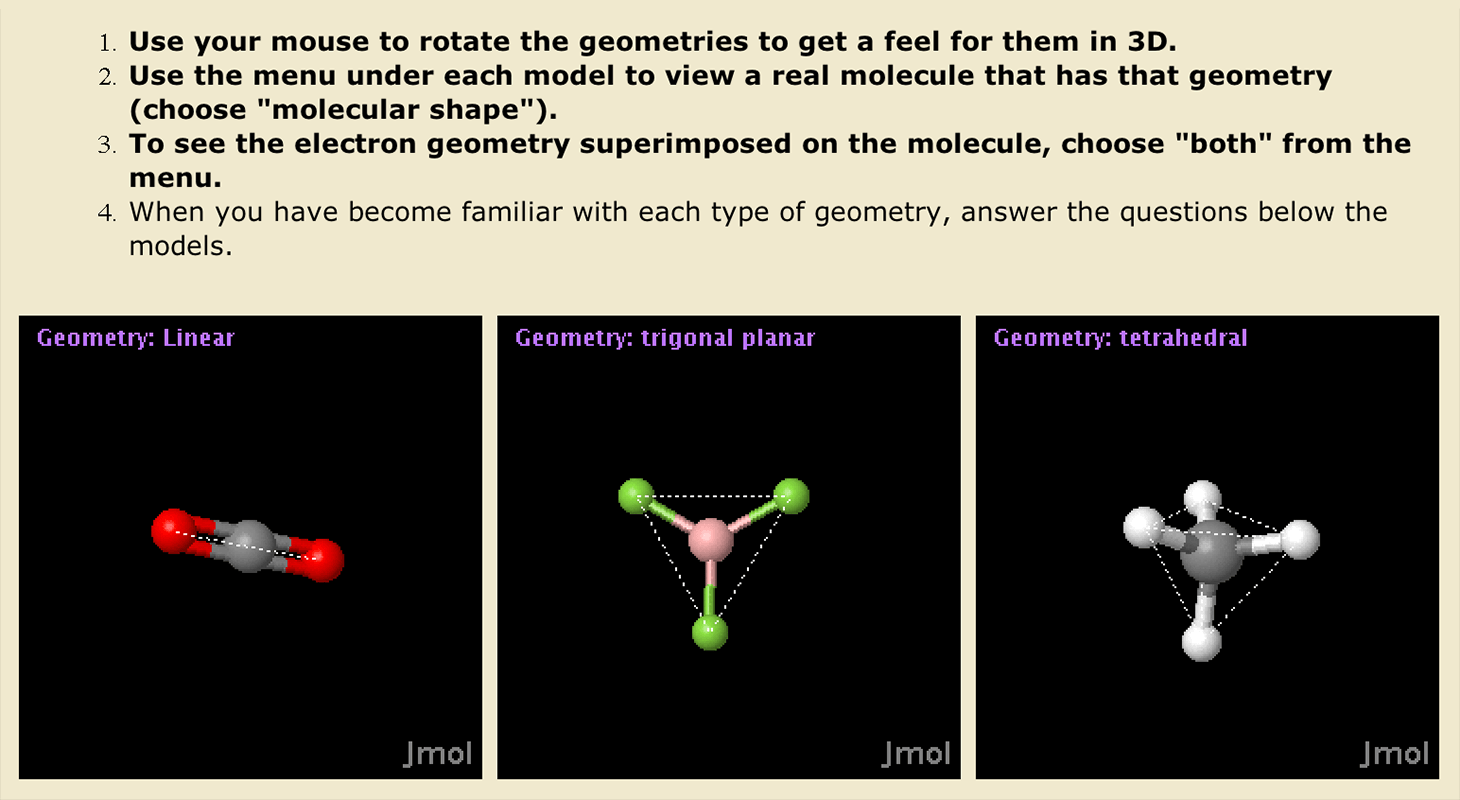 1. Use your mouse to rotate the geometries to get a feel for them in 3D.
2. Use the menu under each model to view a real molecule that has that geometry (choose "molecular shape").
3. To see the electron geometry superimposed on the molecule, choose "both" from the menu.
4. When you have become familiar with each type of geometry, answer the questions below the models.

Geometry: Linear

Jmol

Geometry: trigonal planar

Jmol

Geometry: tetrahedral

Jmol